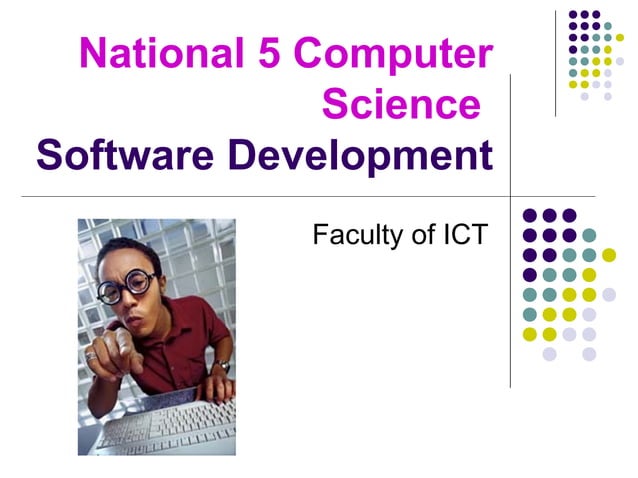 National 5 Computer Science
Software Development

Faculty of ICT